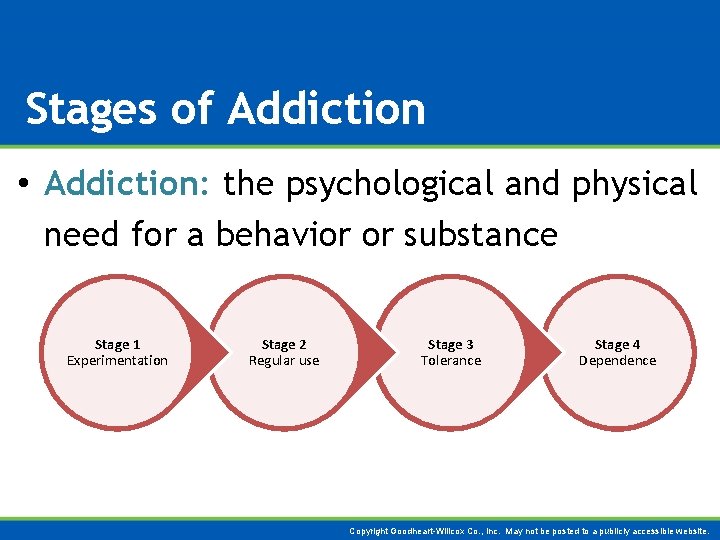 Stages of Addiction

• Addiction: the psychological and physical need for a behavior or substance

Stage 1
Experimentation

Stage 2
Regular use

Stage 3
Tolerance

Stage 4
Dependence

Copyright Goodheart-Willcox Co., Inc. May not be posted to a publicly accessible website.